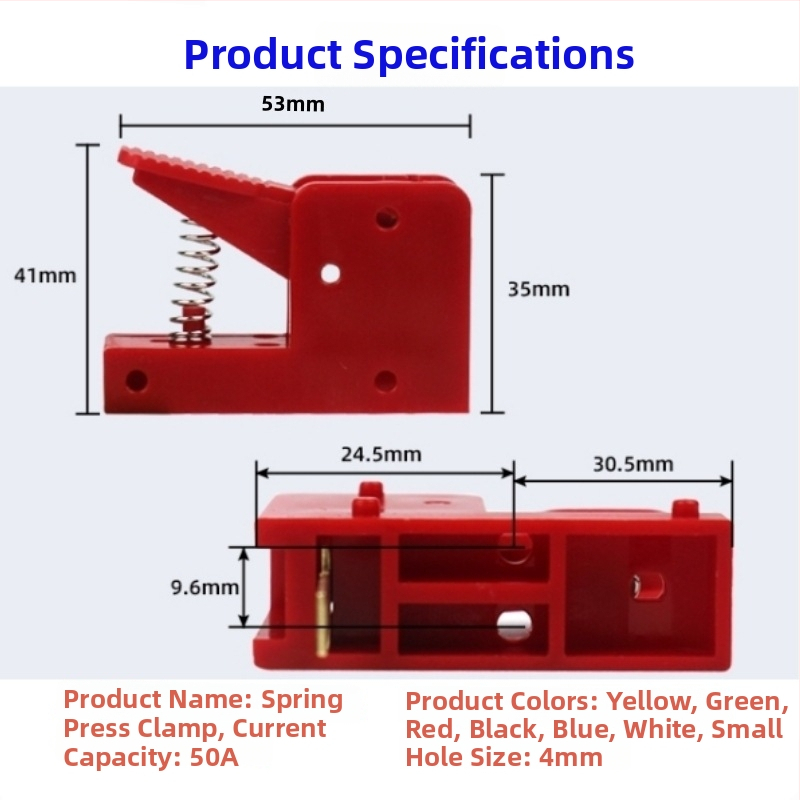 Product Specifications

53mm

41mm

35mm

24.5mm

30.5mm

9.6mm

Product Name: Spring Press Clamp, Current Capacity: 50A

Product Colors: Yellow, Green, Red, Black, Blue, White, Small Hole Size: 4mm